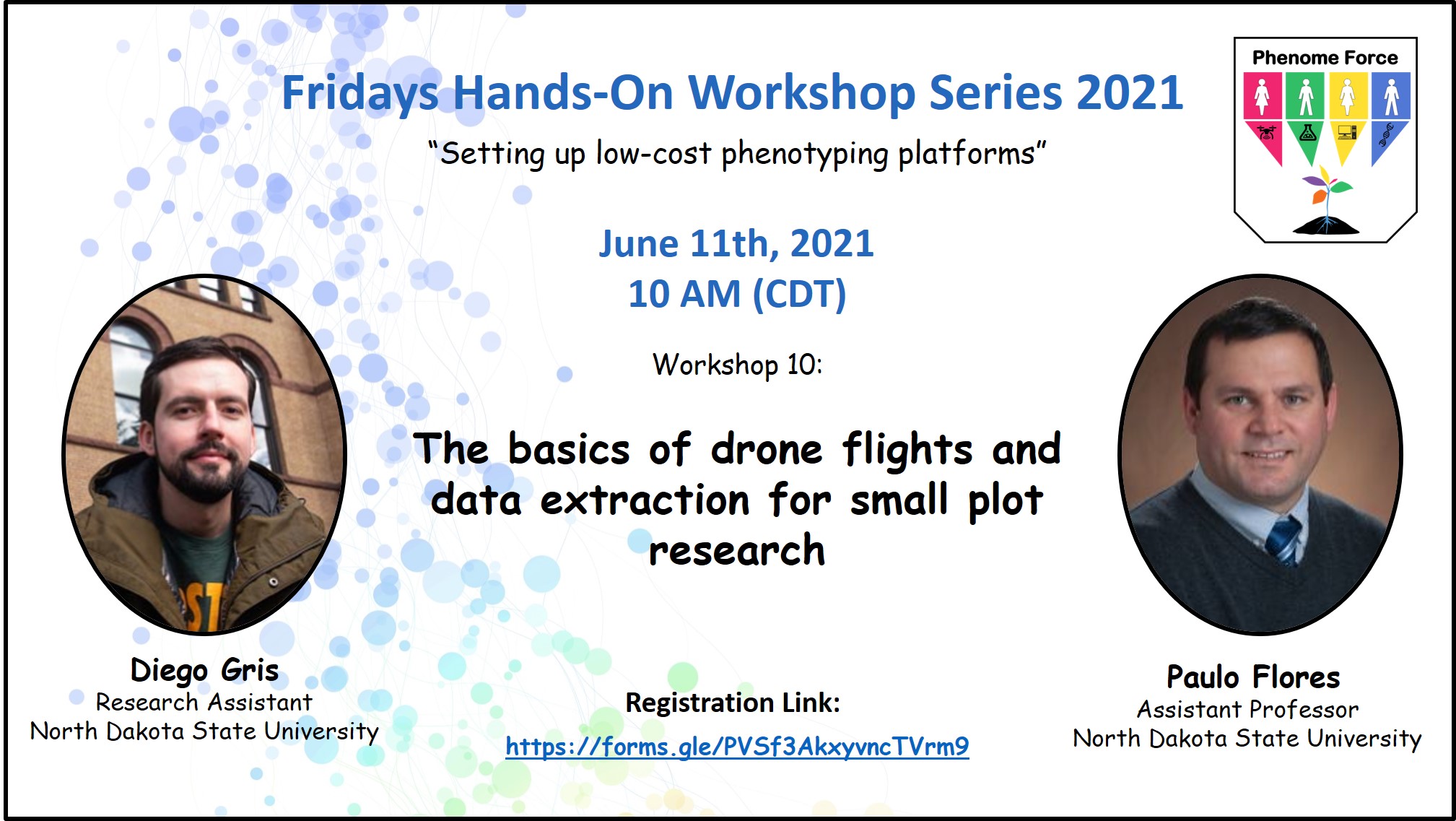 Fridays Hands-On Workshop Series 2021

"Setting up low-cost phenotyping platforms"

Phenome Force

June 11th, 2021
10 AM (CDT)

Workshop 10:

The basics of drone flights and data extraction for small plot research

Diego Gris
Research Assistant
North Dakota State University

Registration Link:
https://forms.gle/PVSf3AkxyvncTVrm9

Paulo Flores
Assistant Professor
North Dakota State University